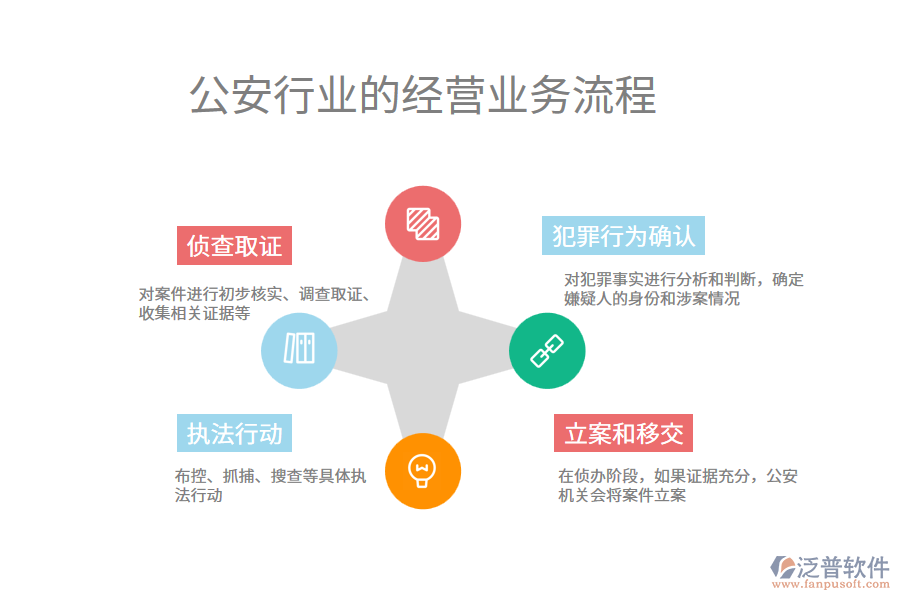 公安行业的经营业务流程

侦查取证

对案件进行初步核实、调查取证、收集相关证据等

犯罪行为确认

对犯罪事实进行分析和判断，确定嫌疑人的身份和涉案情况

执法行动

布控、抓捕、搜查等具体执法行动

立案和移交

在侦办阶段，如果证据充分，公安机关会将案件立案

泛普软件
www.fanpusoft.com